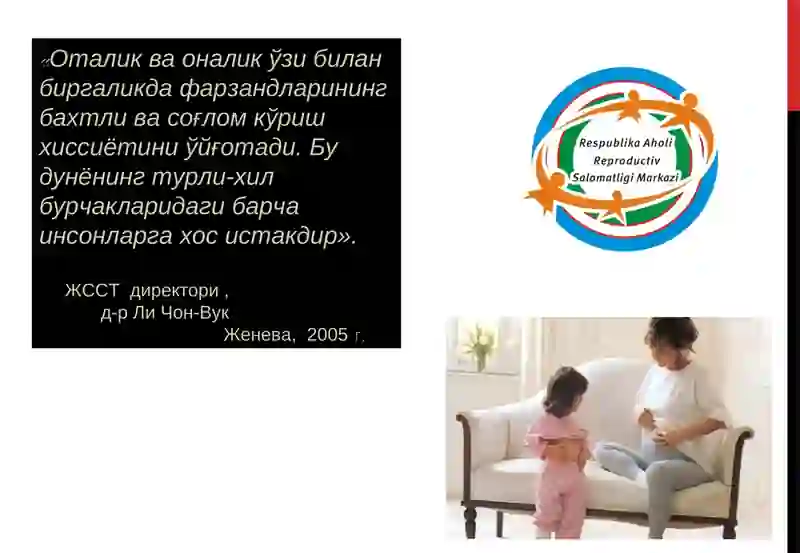 «Оталик ва оналик ўзи билан биргаликда фарзандларининг бахтли ва соғлом кўриш хиссиётини ўйғотади. Бу дунёнинг турли-хил бурчакларидаги барча инсонларга хос истакдир».

ЖССТ директори ,
д-р Ли Чон-Вук
Женева, 2005 г.

Respublika Aholi Reproductiv Salomatligi Markazi